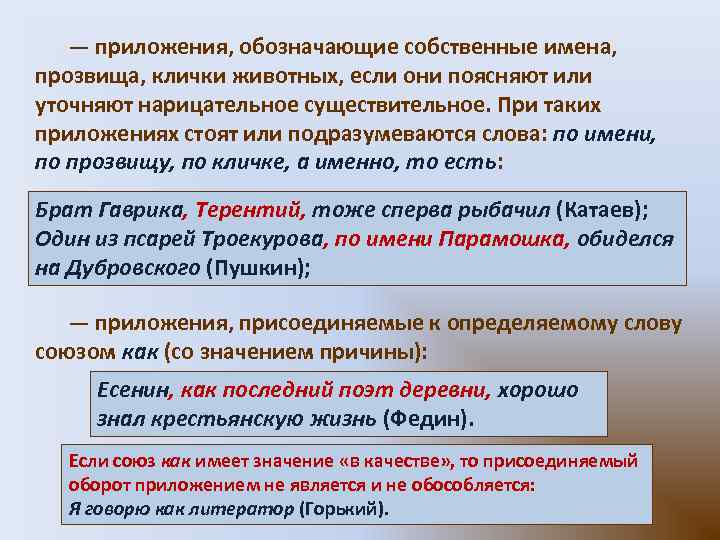 — приложения, обозначающие собственные имена, прозвища, клички животных, если они поясняют или уточняют нарицательное существительное. При таких приложениях стоят или подразумеваются слова: по имени, по прозвищу, по кличке, а именно, то есть:

Брат Гаврика, Терентий, тоже сперва рыбачил (Катаев); Один из псарей Троекурова, по имени Парамошка, обиделся на Дубровского (Пушкин);

— приложения, присоединяемые к определяемому слову союзом как (со значением причины):

Есенин, как последний поэт деревни, хорошо знал крестьянскую жизнь (Федин).

Если союз как имеет значение «в качестве», то присоединяемый оборот приложением не является и не обособляется:
Я говорю как литератор (Горький).